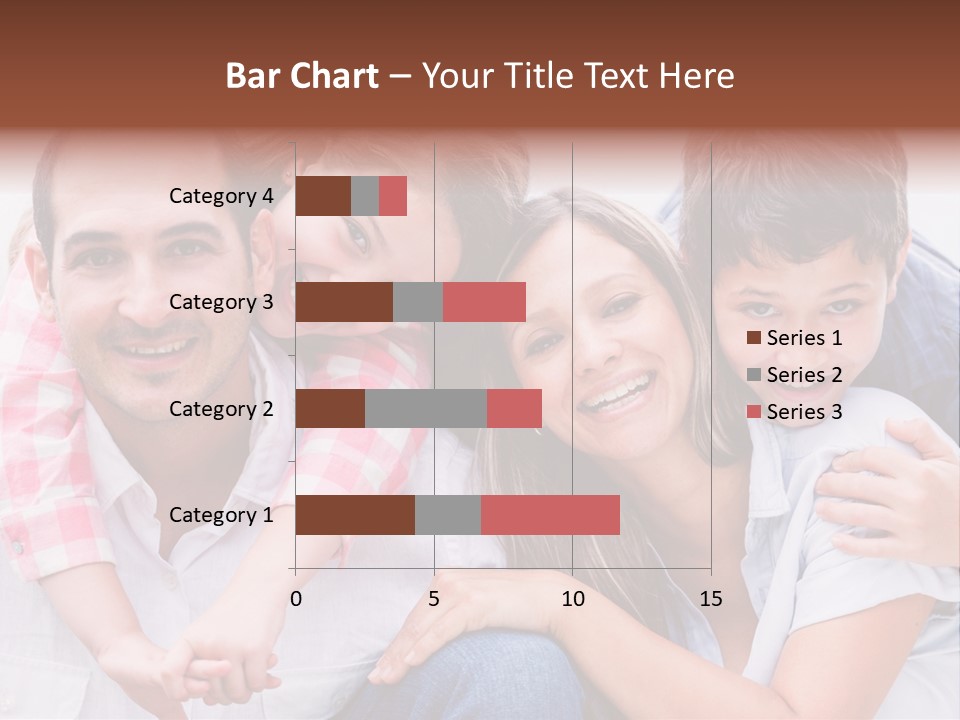 Bar Chart – Your Title Text Here

Category 4
Category 3
Category 2
Category 1

0 5 10 15

Series 1
Series 2
Series 3